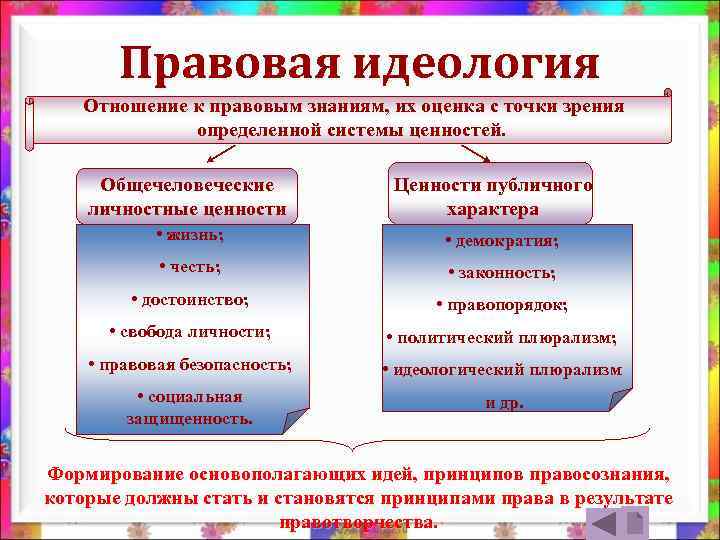 Правовая идеология

Отношение к правовым знаниям, их оценка с точки зрения определенной системы ценностей.

Общечеловеческие личностные ценности

• жизнь;
• честь;
• достоинство;
• свобода личности;
• правовая безопасность;
• социальная защищенность.

Ценности публичного характера

• демократия;
• законность;
• правопорядок;
• политический плюрализм;
• идеологический плюрализм и др.

Формирование основополагающих идей, принципов правосознания, которые должны стать и становятся принципами права в результате правотворчества.